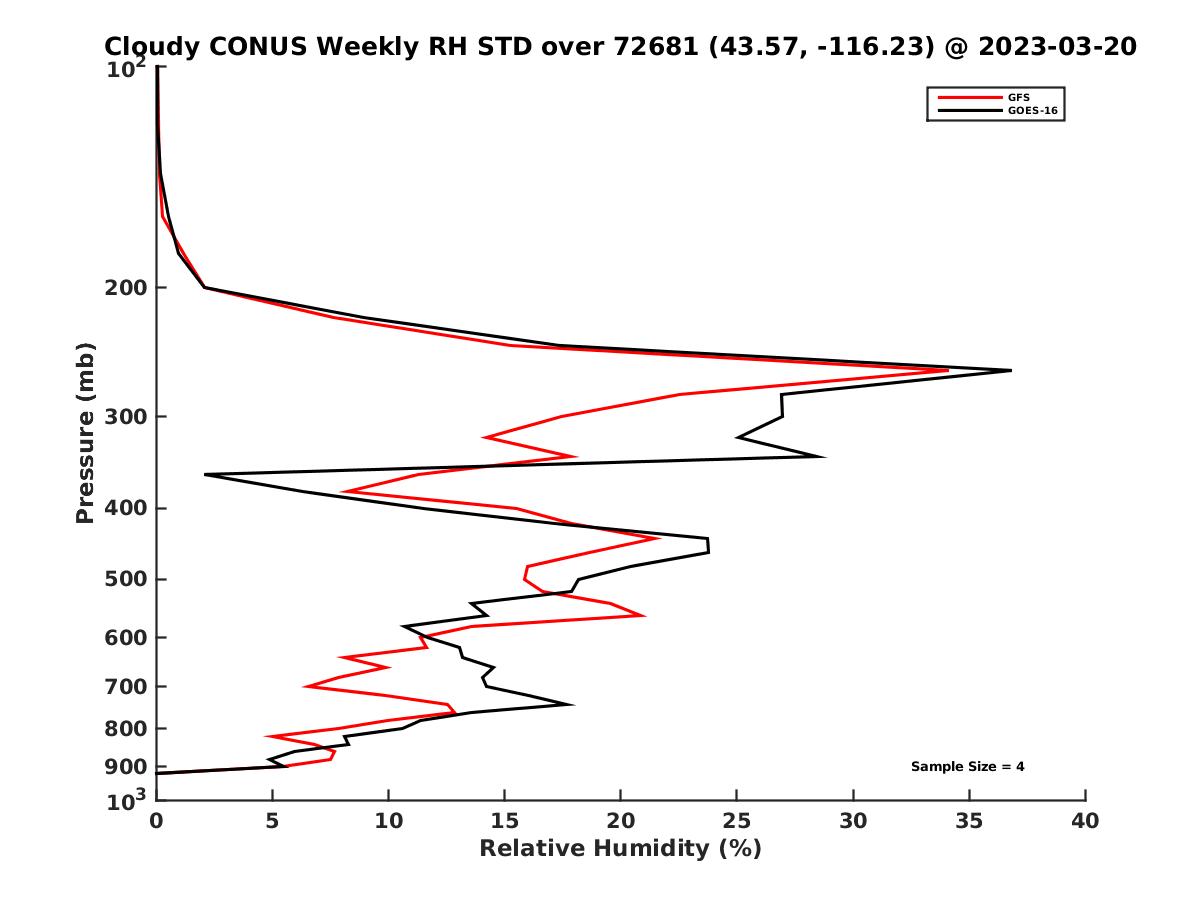 Cloudy CONUS Weekly RH STD over 72681 (43.57, -116.23) @ 2023-03-20

GFS
GOES-16

Pressure (mb)

$10^2$
200
300
400
500
600
700
800
900
$10^3$

Sample Size = 4

0 5 10 15 20 25 30 35 40
Relative Humidity (%)